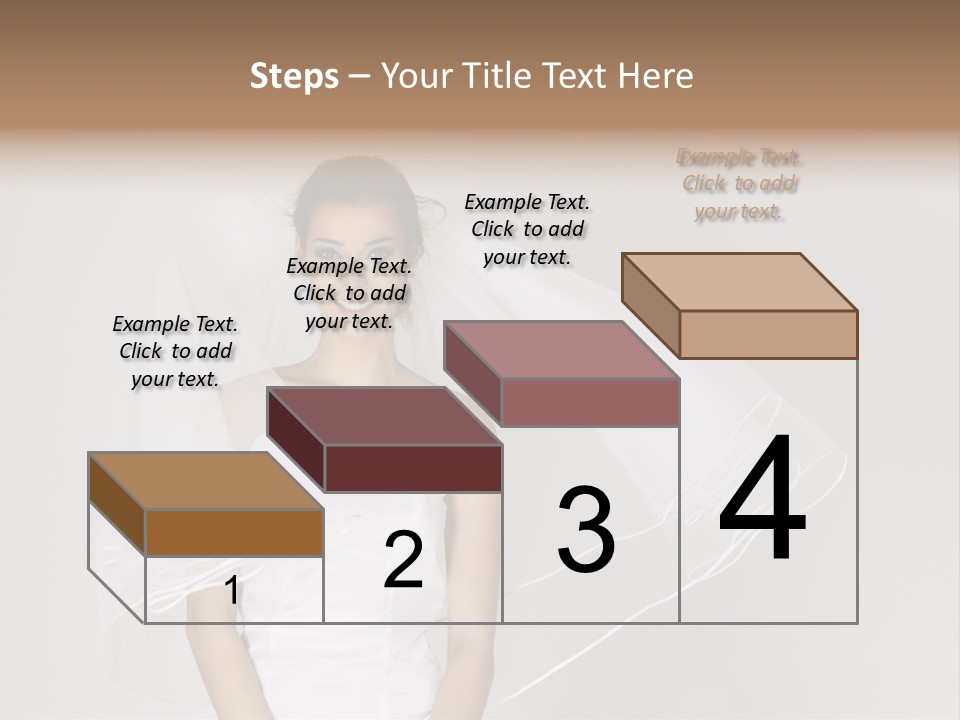 Steps – Your Title Text Here

Example Text. Click to add your text.

Example Text. Click to add your text.

Example Text. Click to add your text.

Example Text. Click to add your text.

1

2

3

4